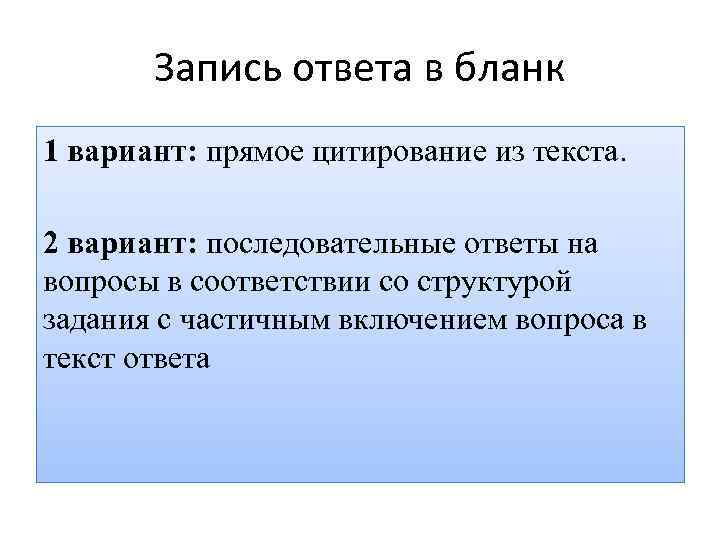 Запись ответа в бланк

1 вариант: прямое цитирование из текста.

2 вариант: последовательные ответы на вопросы в соответствии со структурой задания с частичным включением вопроса в текст ответа